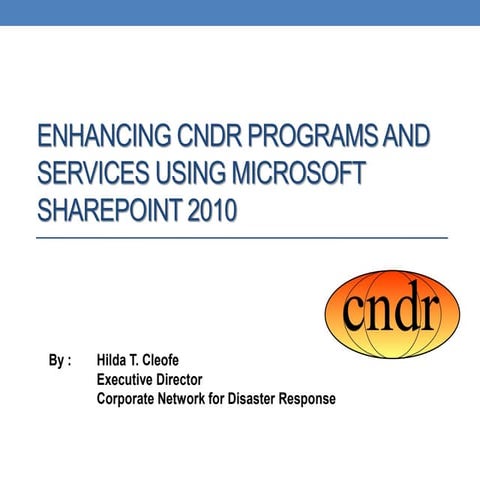 ENHANCING CNDR PROGRAMS AND SERVICES USING MICROSOFT SHAREPOINT 2010

cndr

By : Hilda T. Cleofe
Executive Director
Corporate Network for Disaster Response